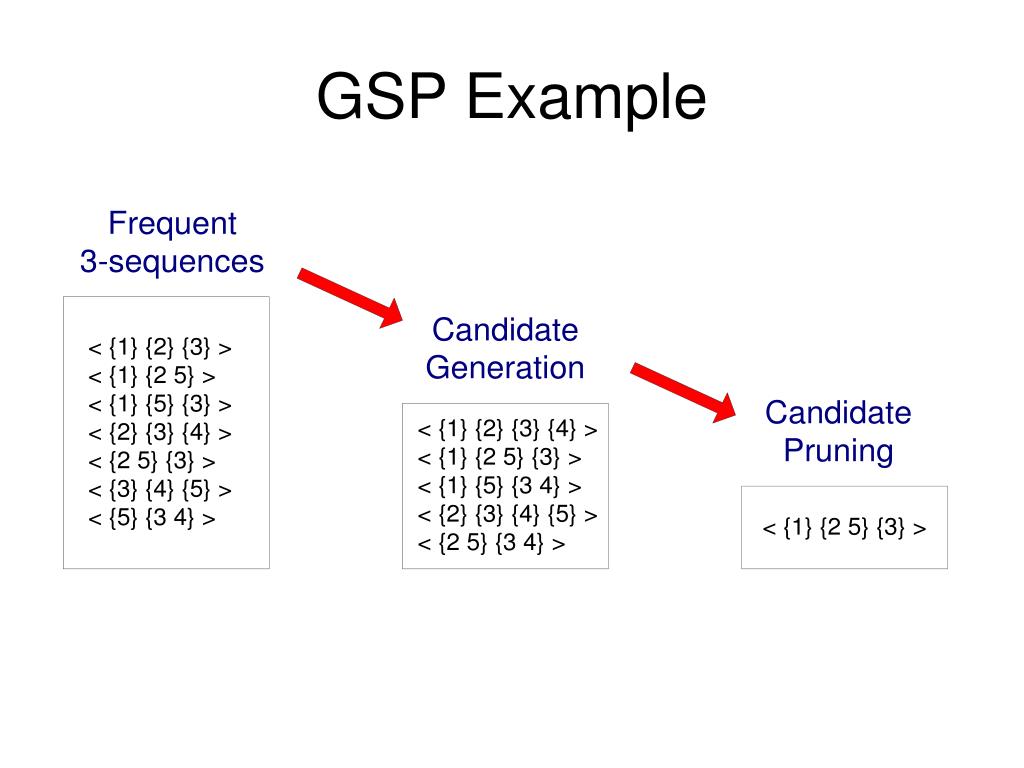 GSP Example

Frequent
3-sequences

< {1} {2} {3} >
< {1} {2 5} >
< {1} {5} {3} >
< {2} {3} {4} >
< {2 5} {3} >
< {3} {4} {5} >
< {5} {3 4} >

Candidate
Generation

< {1} {2} {3} {4} >
< {1} {2 5} {3} >
< {1} {5} {3 4} >
< {2} {3} {4} {5} >
< {2 5} {3 4} >

Candidate
Pruning

< {1} {2 5} {3} >